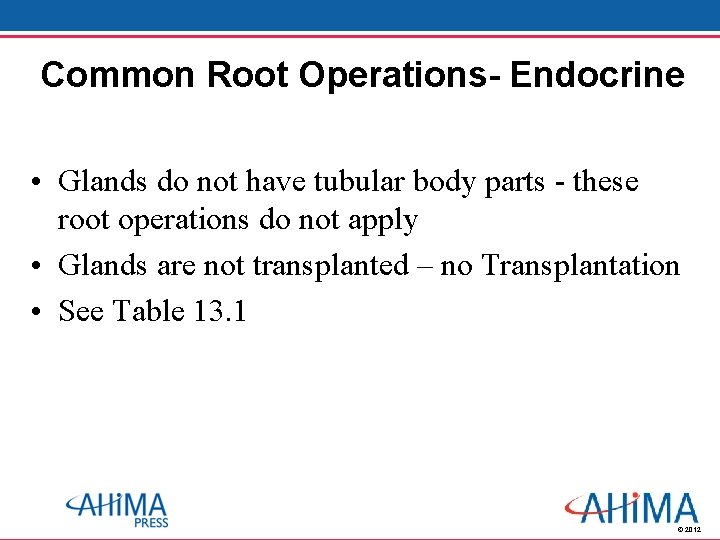 Common Root Operations- Endocrine

• Glands do not have tubular body parts - these root operations do not apply
• Glands are not transplanted – no Transplantation
• See Table 13.1

AHIMA PRESS

AHIMA
© 2012